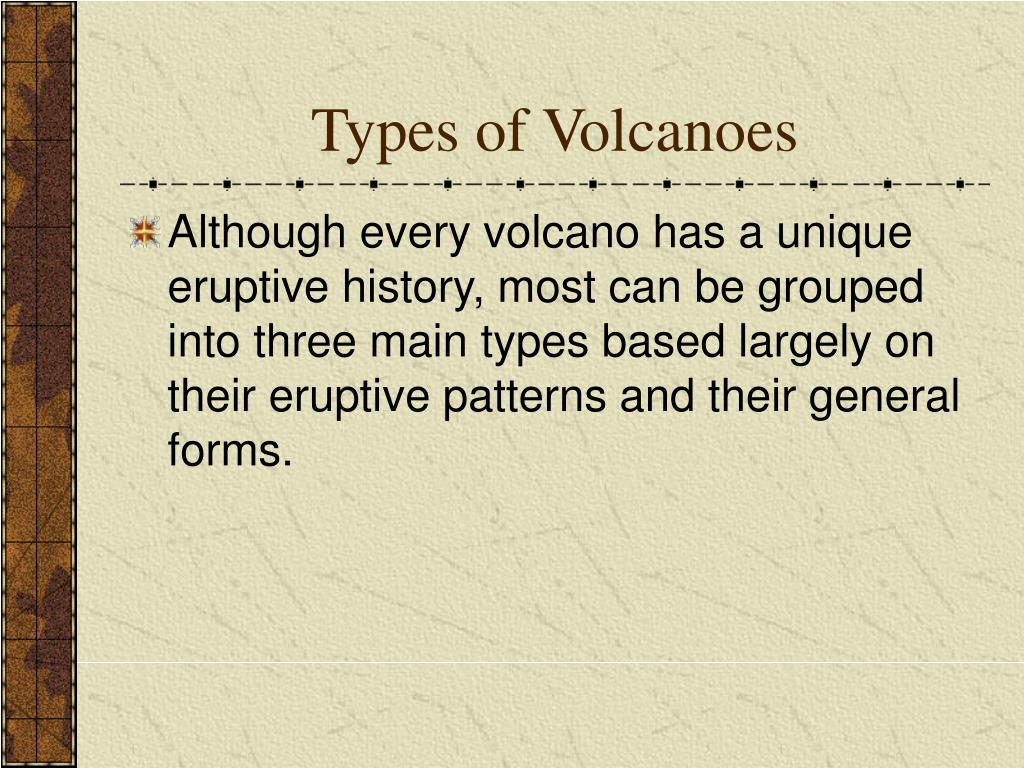 Types of Volcanoes

Although every volcano has a unique eruptive history, most can be grouped into three main types based largely on their eruptive patterns and their general forms.